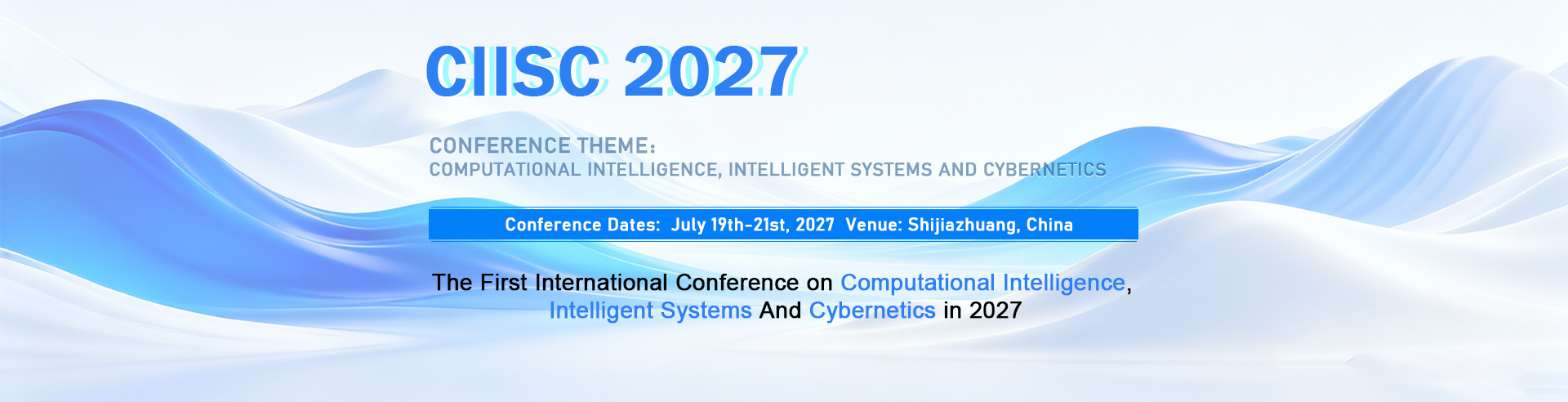 CIISC 2027

CONFERENCE THEME:
COMPUTATIONAL INTELLIGENCE, INTELLIGENT SYSTEMS AND CYBERNETICS

Conference Dates: July 19th-21st, 2027 Venue: Shijiazhuang, China

The First International Conference on Computational Intelligence, Intelligent Systems And Cybernetics in 2027